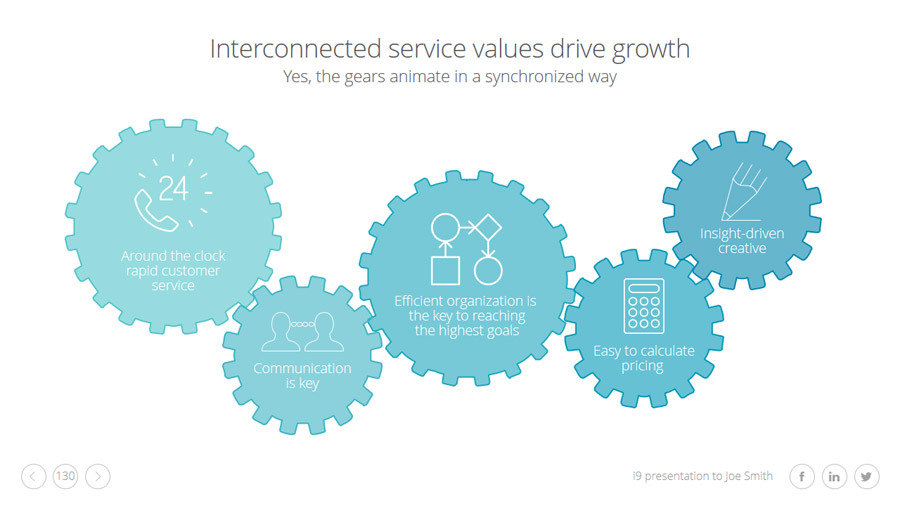 Interconnected service values drive growth
Yes, the gears animate in a synchronized way

24

Around the clock rapid customer service

Communication is key

Efficient organization is the key to reaching the highest goals

Easy to calculate pricing

Insight-driven creative

130

i9 presentation to Joe Smith

f in